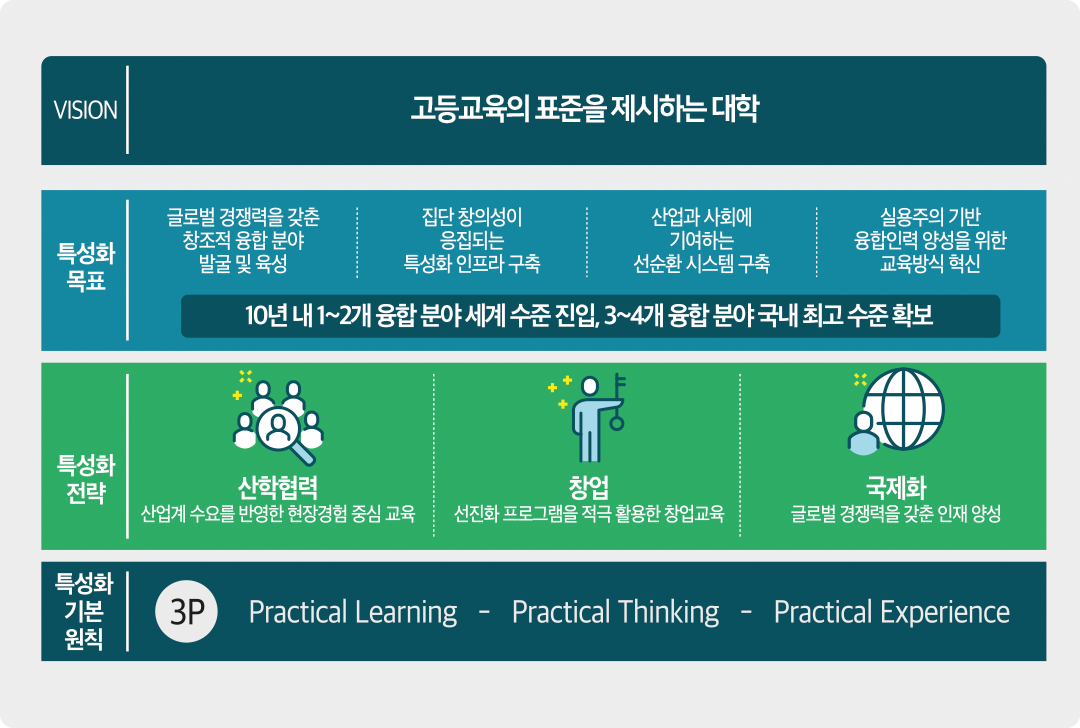 VISION

고등교육의 표준을 제시하는 대학

특성화 목표

글로벌 경쟁력을 갖춘 창조적 융합 분야 발굴 및 육성

집단 창의성이 응집되는 특성화 인프라 구축

산업과 사회에 기여하는 선순환 시스템 구축

실용주의 기반 융합인력 양성을 위한 교육방식 혁신

10년 내 1~2개 융합 분야 세계 수준 진입, 3~4개 융합 분야 국내 최고 수준 확보

특성화 전략

산학협력
산업계 수요를 반영한 현장경험 중심 교육

창업
선진화 프로그램을 적극 활용한 창업교육

국제화
글로벌 경쟁력을 갖춘 인재 양성

특성화 기본 원칙

3P

Practical Learning - Practical Thinking - Practical Experience